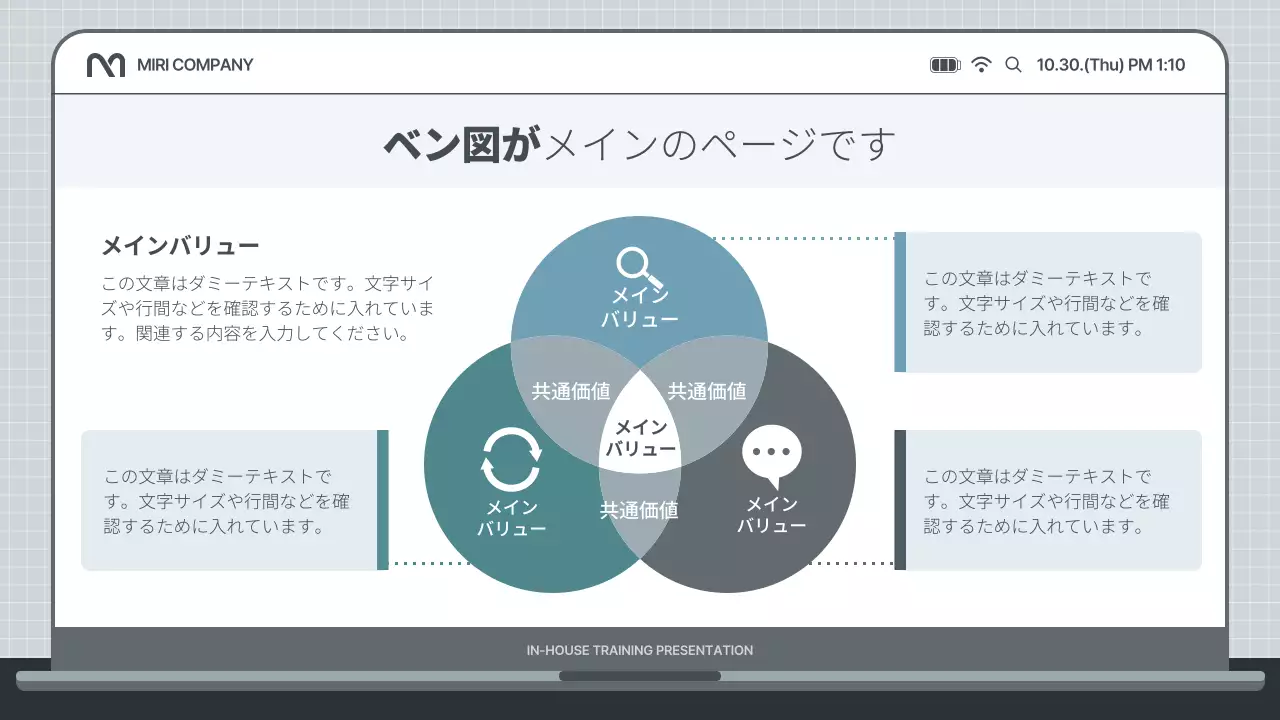 MIRI COMPANY

10.30.(Thu) PM 1:10

ベン図がメインのページです

メインバリュー

この文章はダミーテキストです。文字サイズや行間などを確認するために入れています。関連する内容を入力してください。

メイン
バリュー

共通価値

共通価値

メイン
バリュー

メイン
バリュー

共通価値

メイン
バリュー

この文章はダミーテキストです。文字サイズや行間などを確認するために入れています。

この文章はダミーテキストです。文字サイズや行間などを確認するために入れています。

この文章はダミーテキストです。文字サイズや行間などを確認するために入れています。

IN-HOUSE TRAINING PRESENTATION